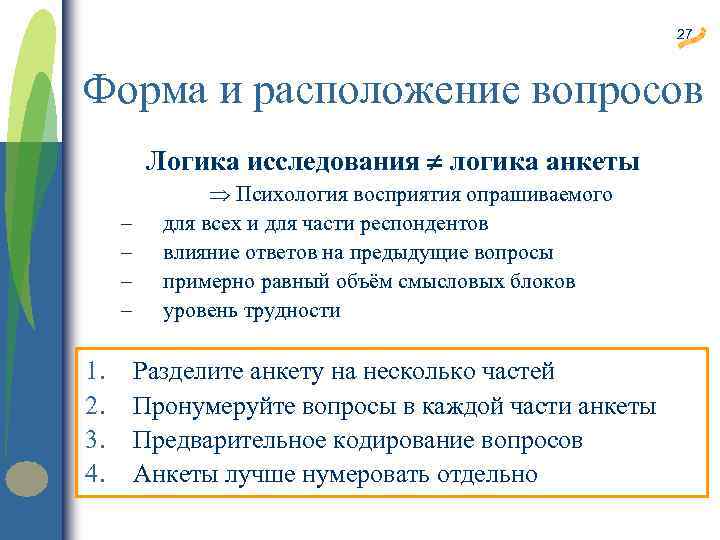 27

Форма и расположение вопросов

Логика исследования $\neq$ логика анкеты

$\Rightarrow$ Психология восприятия опрашиваемого

– для всех и для части респондентов
– влияние ответов на предыдущие вопросы
– примерно равный объём смысловых блоков
– уровень трудности

1. Разделите анкету на несколько частей
2. Пронумеруйте вопросы в каждой части анкеты
3. Предварительное кодирование вопросов
4. Анкеты лучше нумеровать отдельно